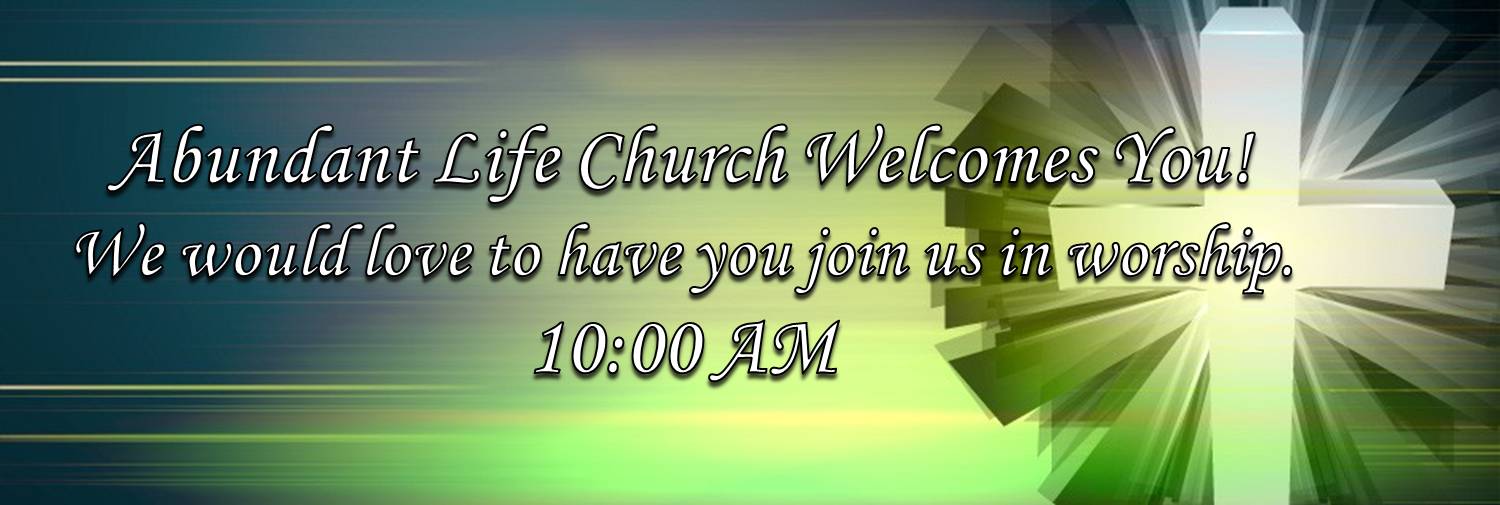 Abundant Life Church Welcomes You!
We would love to have you join us in worship.
10:00 AM